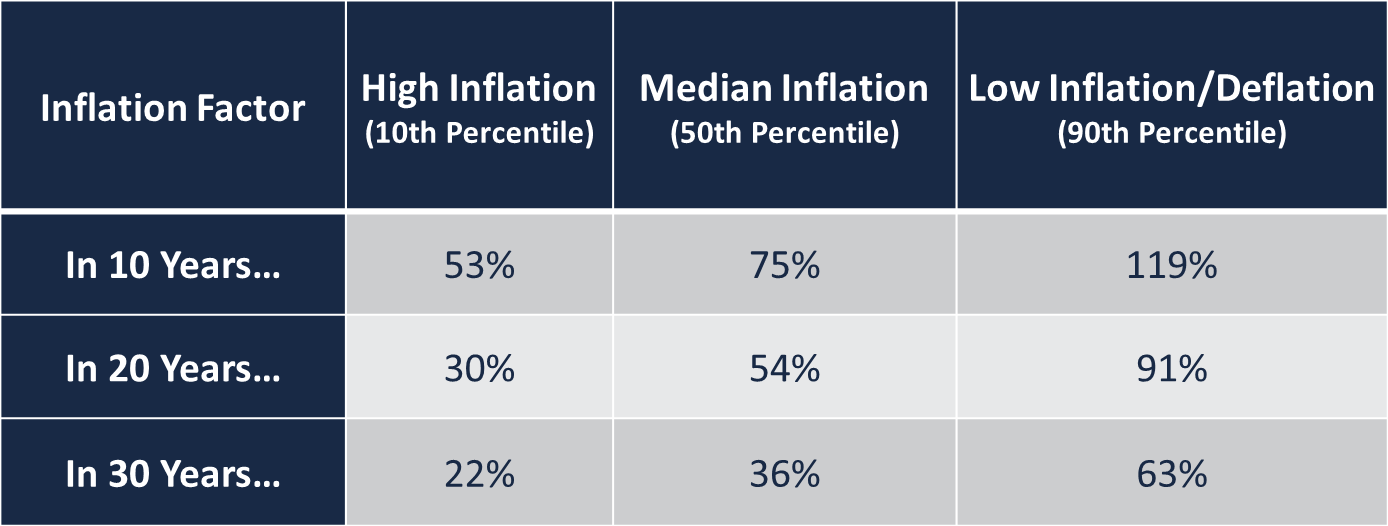 | Inflation Factor | High Inflation (10th Percentile) | Median Inflation (50th Percentile) | Low Inflation/Deflation (90th Percentile) |
|---|---|---|---|
| In 10 Years… | 53% | 75% | 119% |
| In 20 Years… | 30% | 54% | 91% |
| In 30 Years… | 22% | 36% | 63% |